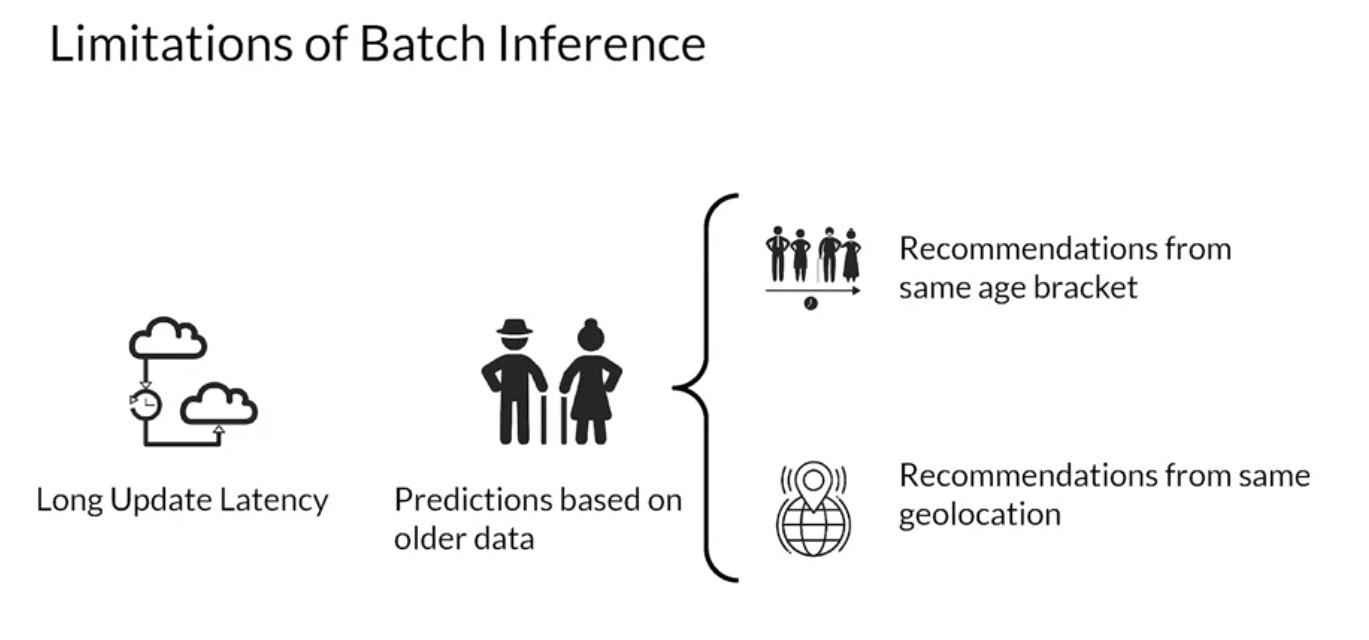 Limitations of Batch Inference

Long Update Latency

Predictions based on older data

Recommendations from same age bracket

Recommendations from same geolocation